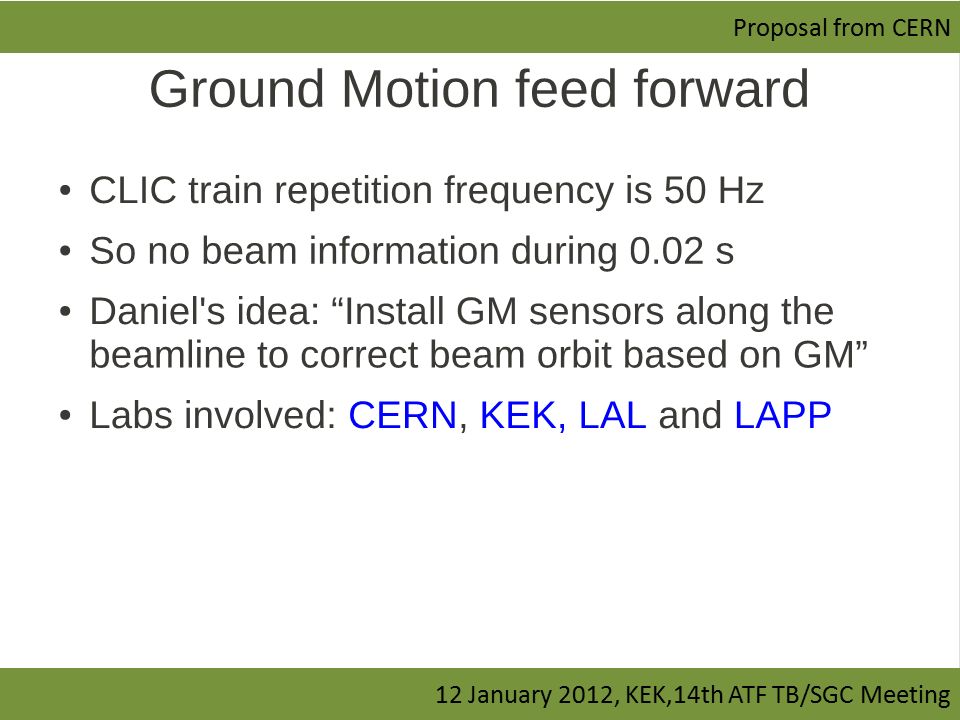 Proposal from CERN

Ground Motion feed forward

• CLIC train repetition frequency is 50 Hz
• So no beam information during 0.02 s
• Daniel's idea: “Install GM sensors along the beamline to correct beam orbit based on GM”
• Labs involved: CERN, KEK, LAL and LAPP

12 January 2012, KEK,14th ATF TB/SGC Meeting